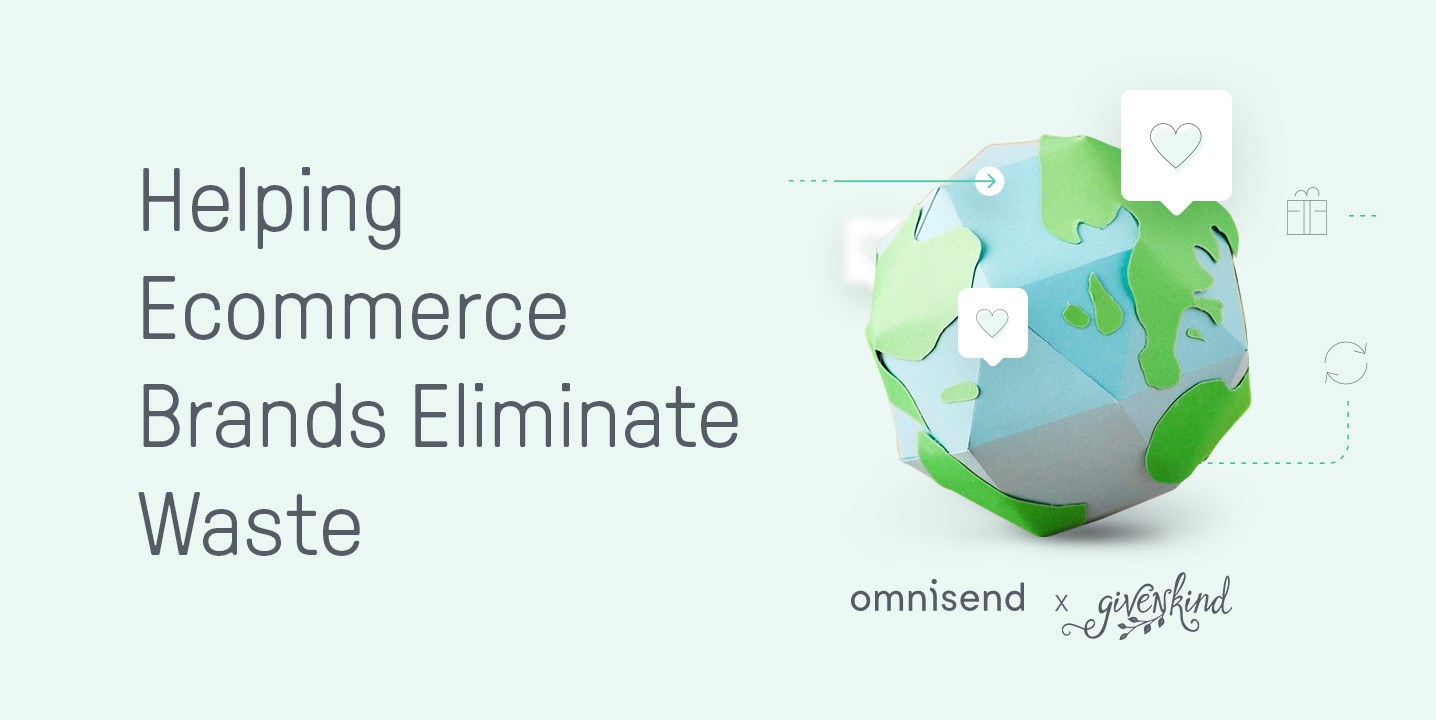 Helping Ecommerce Brands Eliminate Waste

omnisend x givenkind